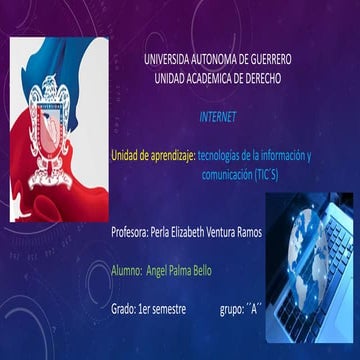 UNIVERSIDA AUTONOMA DE GUERRERO
UNIDAD ACADEMICA DE DERECHO

INTERNET

Unidad de aprendizaje: tecnologías de la información y comunicación (TIC´S)

Profesora: Perla Elizabeth Ventura Ramos

Alumno: Angel Palma Bello

Grado: 1er semestre grupo: ´´A´´